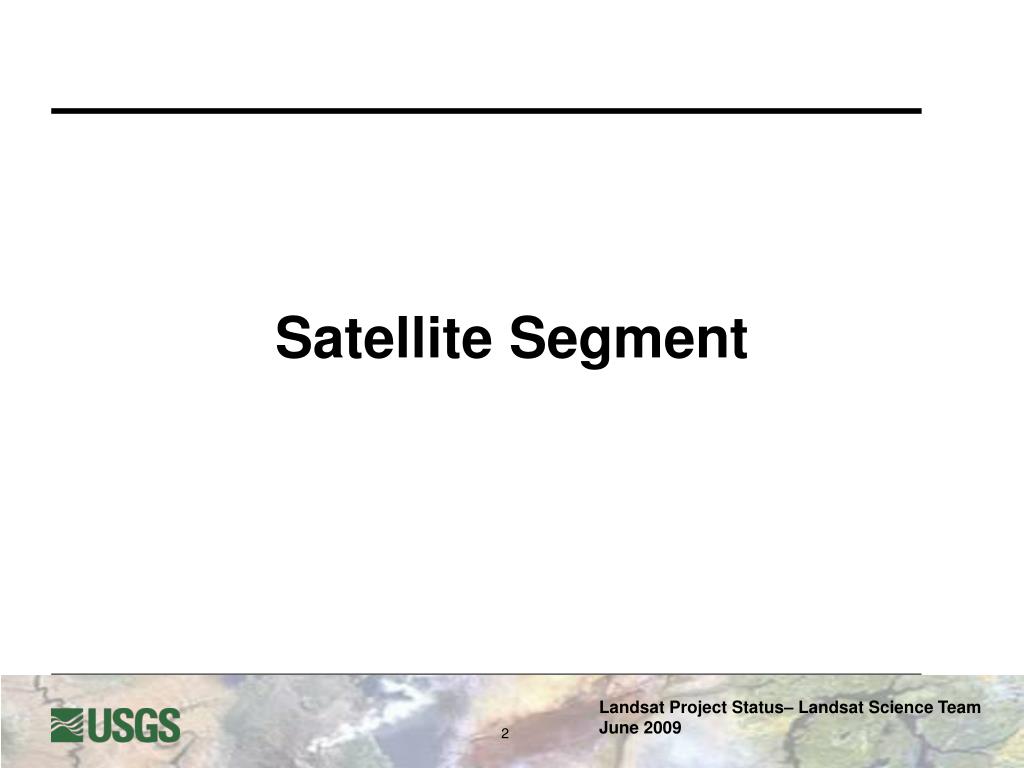 Satellite Segment

USGS

2

Landsat Project Status– Landsat Science Team
June 2009